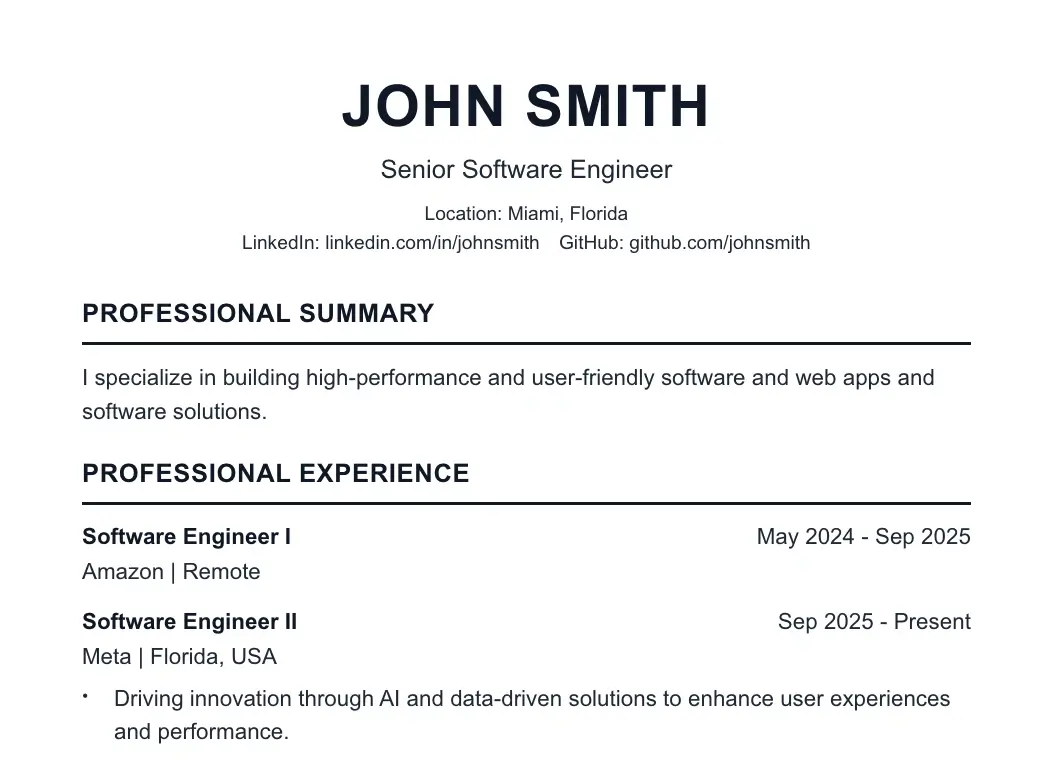 JOHN SMITH

Senior Software Engineer

Location: Miami, Florida

LinkedIn: linkedin.com/in/johnsmith GitHub: github.com/johnsmith

PROFESSIONAL SUMMARY

I specialize in building high-performance and user-friendly software and web apps and software solutions.

PROFESSIONAL EXPERIENCE

Software Engineer I May 2024 - Sep 2025

Amazon | Remote

Software Engineer II Sep 2025 - Present

Meta | Florida, USA

• Driving innovation through AI and data-driven solutions to enhance user experiences and performance.